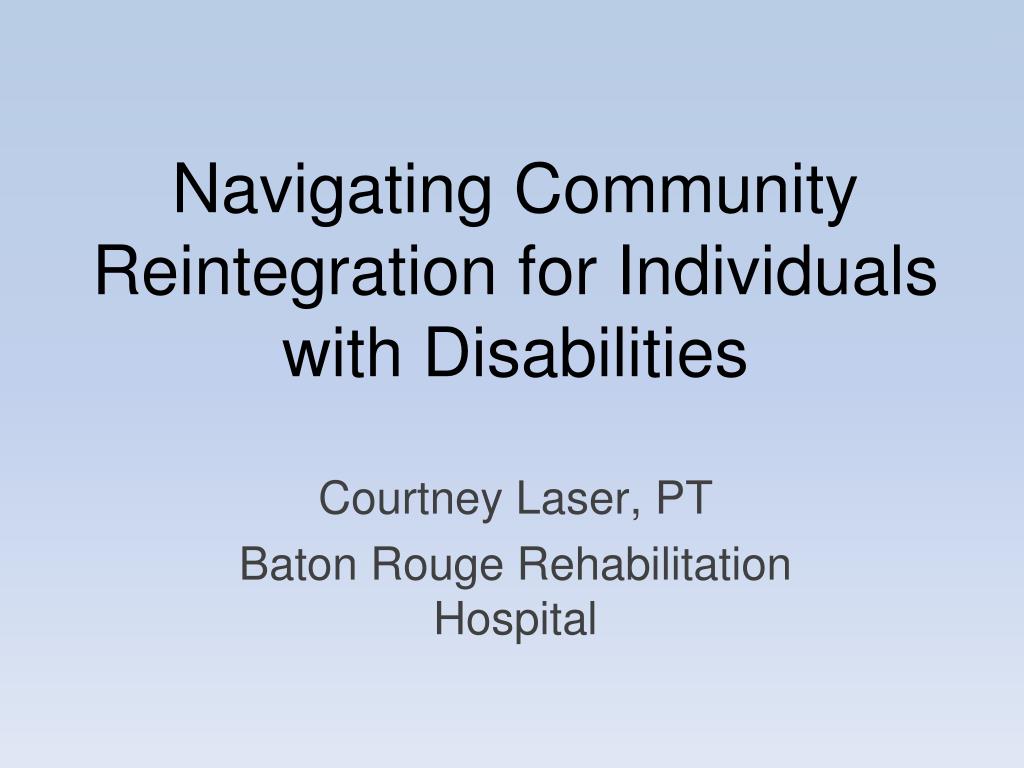 Navigating Community Reintegration for Individuals with Disabilities

Courtney Laser, PT

Baton Rouge Rehabilitation Hospital